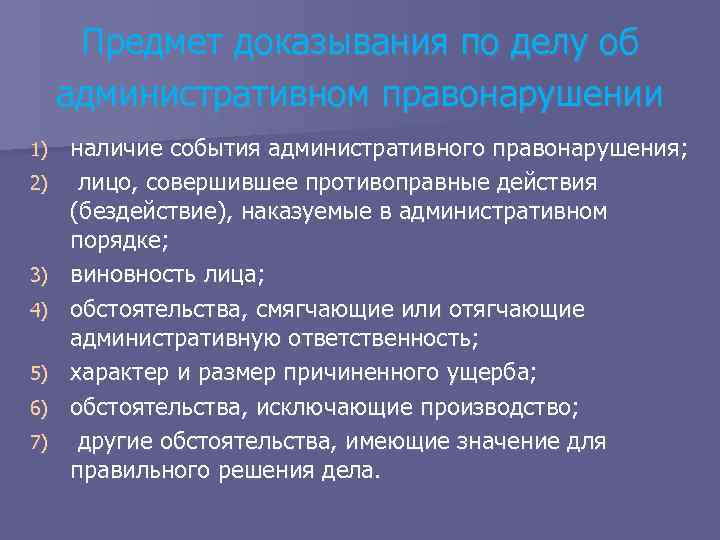 Предмет доказывания по делу об административном правонарушении

1) наличие события административного правонарушения;
2) лицо, совершившее противоправные действия (бездействие), наказуемые в административном порядке;
3) виновность лица;
4) обстоятельства, смягчающие или отягчающие административную ответственность;
5) характер и размер причиненного ущерба;
6) обстоятельства, исключающие производство;
7) другие обстоятельства, имеющие значение для правильного решения дела.